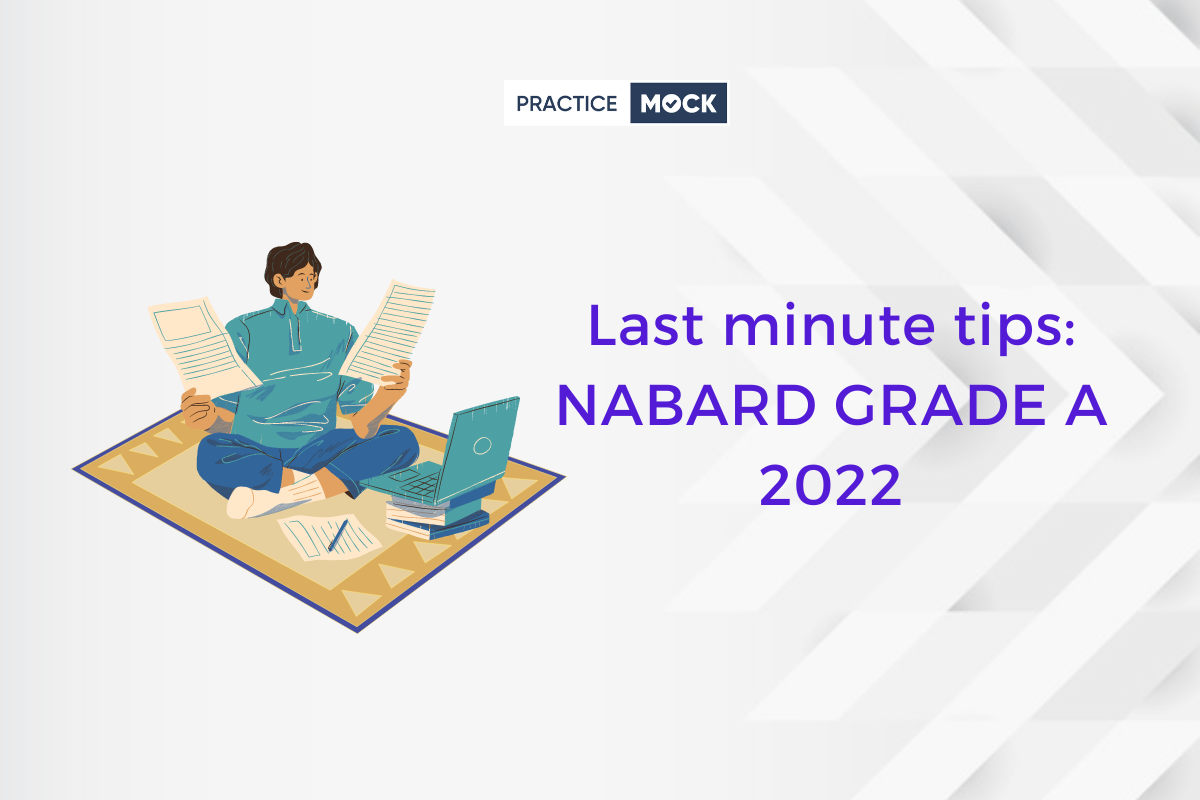 PRACTICE MOCK

Last minute tips: NABARD GRADE A 2022